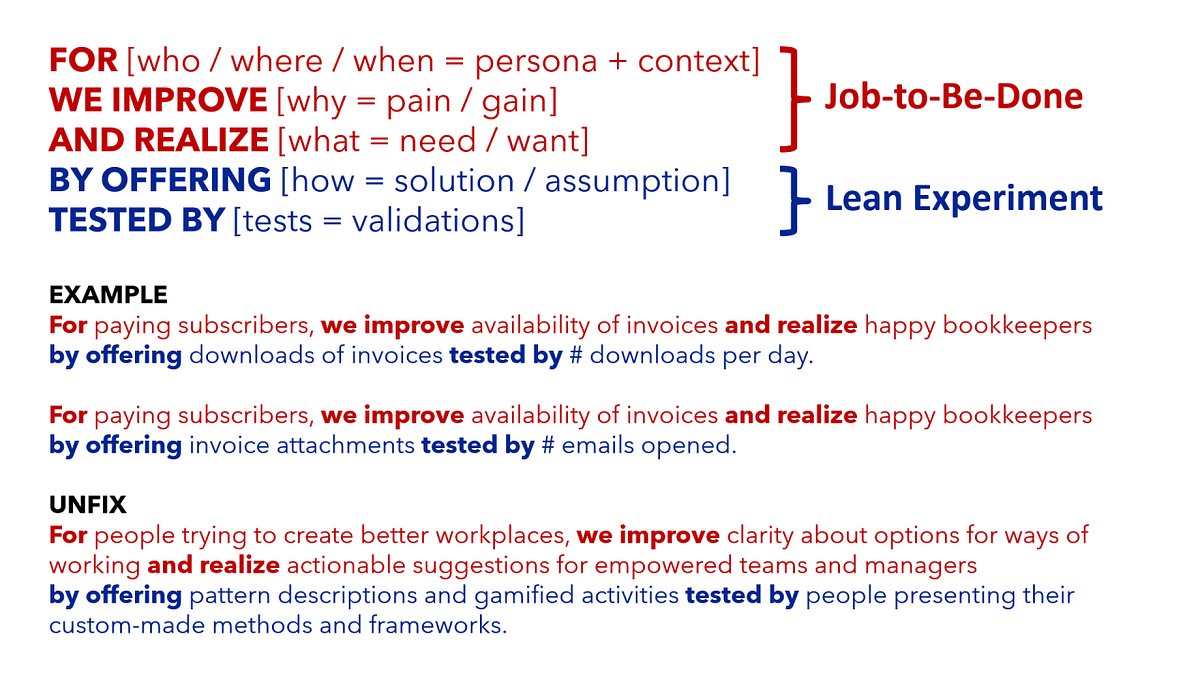 FOR [who / where / when = persona + context]
WE IMPROVE [why = pain / gain]
AND REALIZE [what = need / want]
BY OFFERING [how = solution / assumption]
TESTED BY [tests = validations]

Job-to-Be-Done

Lean Experiment

EXAMPLE
For paying subscribers, we improve availability of invoices and realize happy bookkeepers by offering downloads of invoices tested by # downloads per day.

For paying subscribers, we improve availability of invoices and realize happy bookkeepers by offering invoice attachments tested by # emails opened.

UNFIX
For people trying to create better workplaces, we improve clarity about options for ways of working and realize actionable suggestions for empowered teams and managers by offering pattern descriptions and gamified activities tested by people presenting their custom-made methods and frameworks.